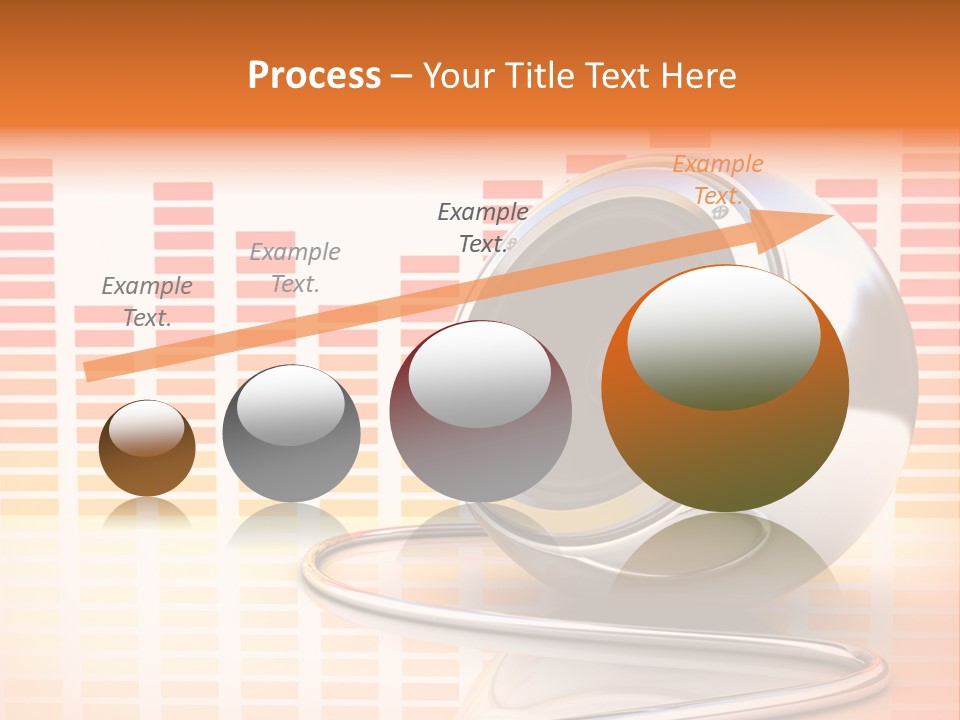 Process – Your Title Text Here

Example Text.

Example Text.

Example Text.

Example Text.